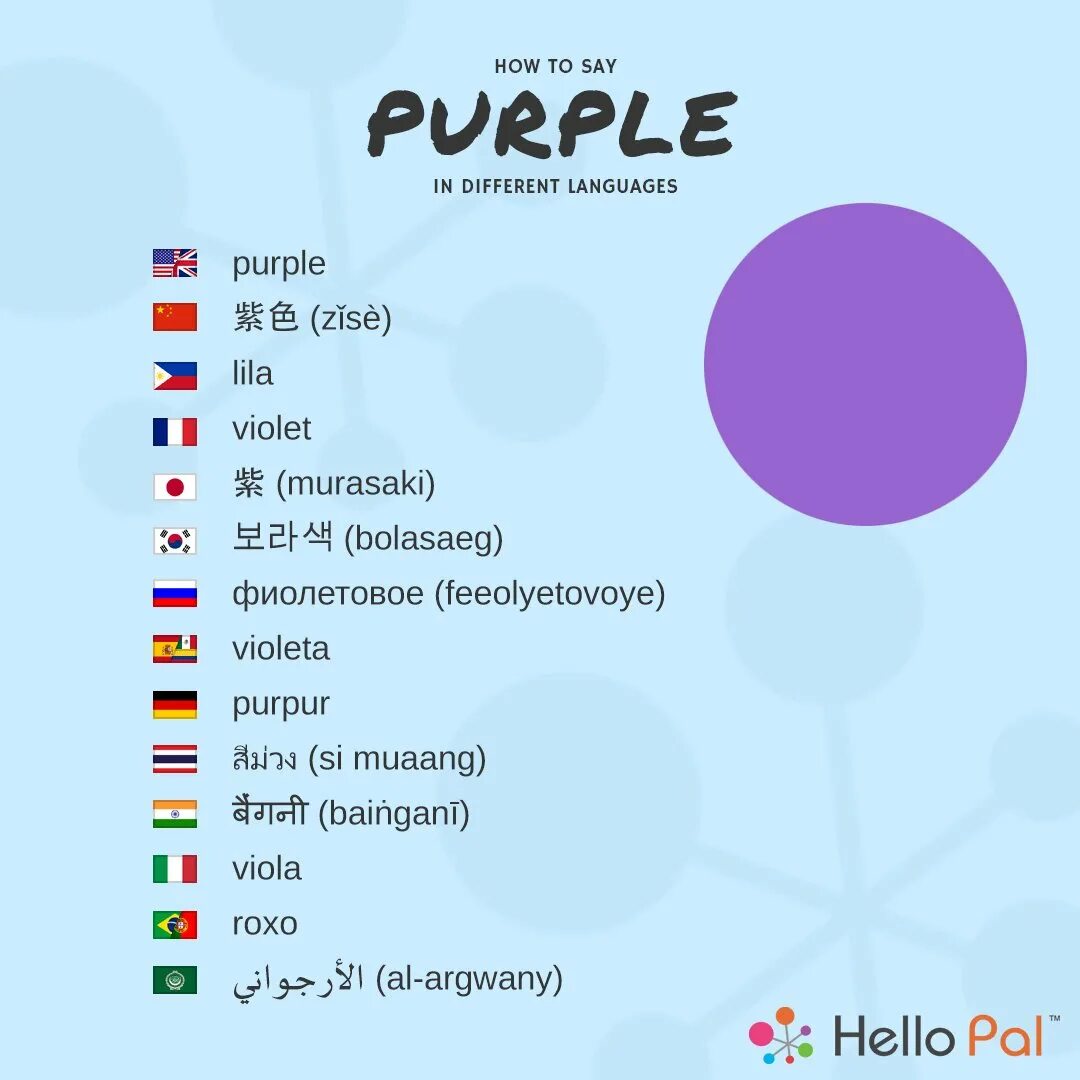 HOW TO SAY
PURPLE
IN DIFFERENT LANGUAGES

purple
紫色 (zǐsè)
lila
violet
紫 (murasaki)
보라색 (bolasaeg)
фиолетовое (feeolyetovoye)
violeta
purpur
สีม่วง (si muaang)
बैंगनी (baiṅganī)
viola
roxo
الأرجواني (al-argwany)

Hello Pal™